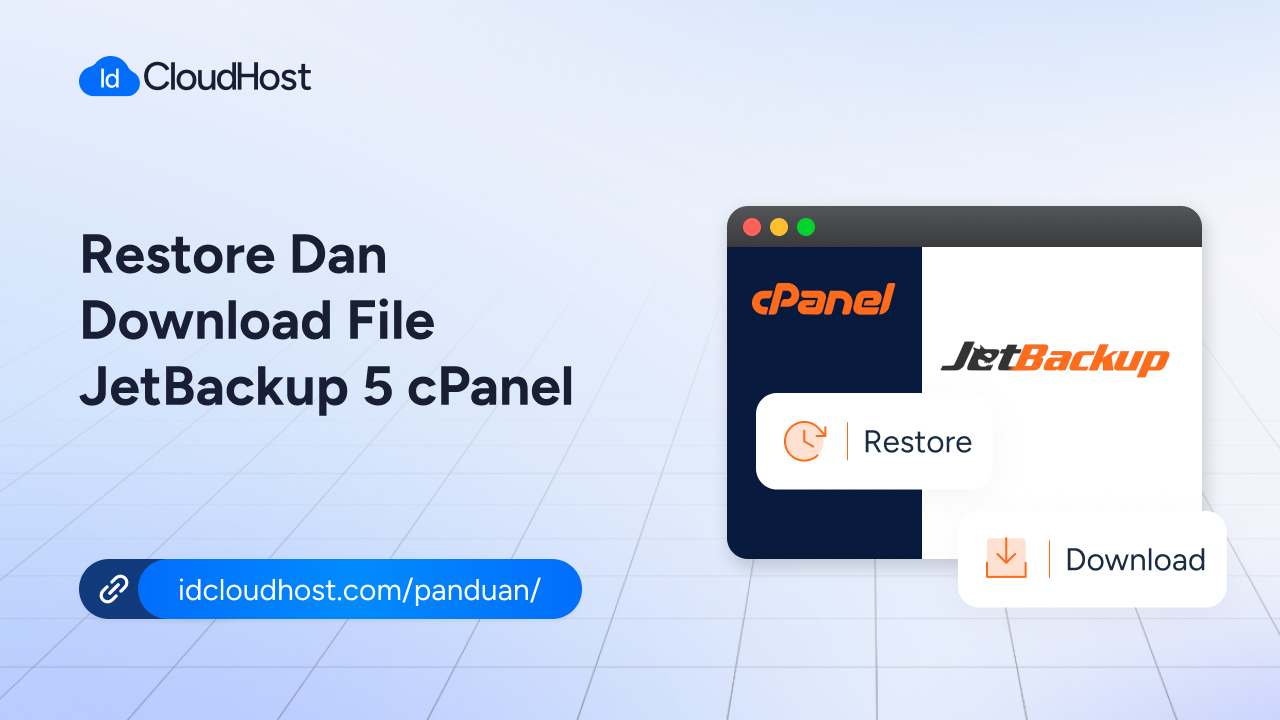 Id CloudHost

Restore Dan Download File JetBackup 5 cPanel

idcloudhost.com/panduan/

cPanel

JetBackup

Restore

Download